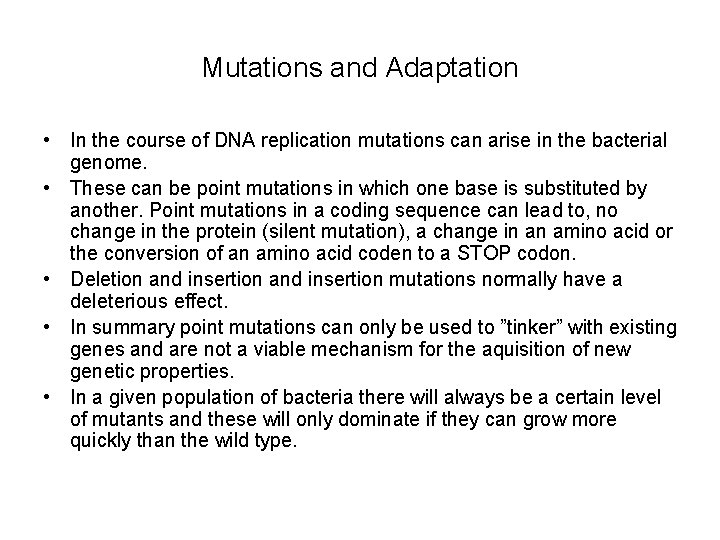 Mutations and Adaptation

• In the course of DNA replication mutations can arise in the bacterial genome.
• These can be point mutations in which one base is substituted by another. Point mutations in a coding sequence can lead to, no change in the protein (silent mutation), a change in an amino acid or the conversion of an amino acid coden to a STOP codon.
• Deletion and insertion and insertion mutations normally have a deleterious effect.
• In summary point mutations can only be used to ”tinker” with existing genes and are not a viable mechanism for the aquisition of new genetic properties.
• In a given population of bacteria there will always be a certain level of mutants and these will only dominate if they can grow more quickly than the wild type.